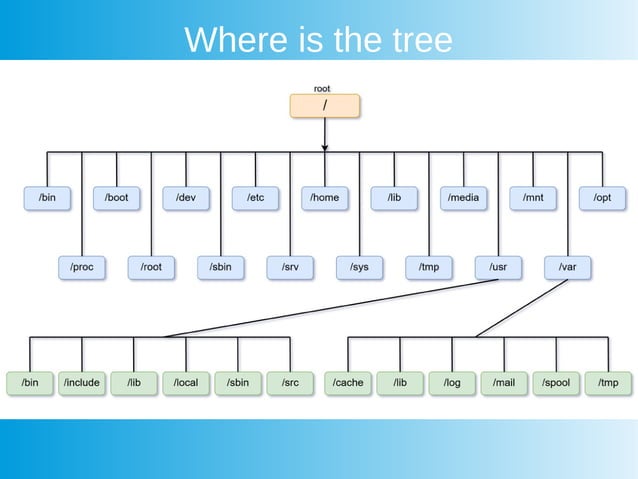 Where is the tree

root
/

/bin
/boot
/dev
/etc
/home
/lib
/media
/mnt
/opt

/proc
/root
/sbin
/srv
/sys
/tmp
/usr
/var

/bin
/include
/lib
/local
/sbin
/src

/cache
/lib
/log
/mail
/spool
/tmp